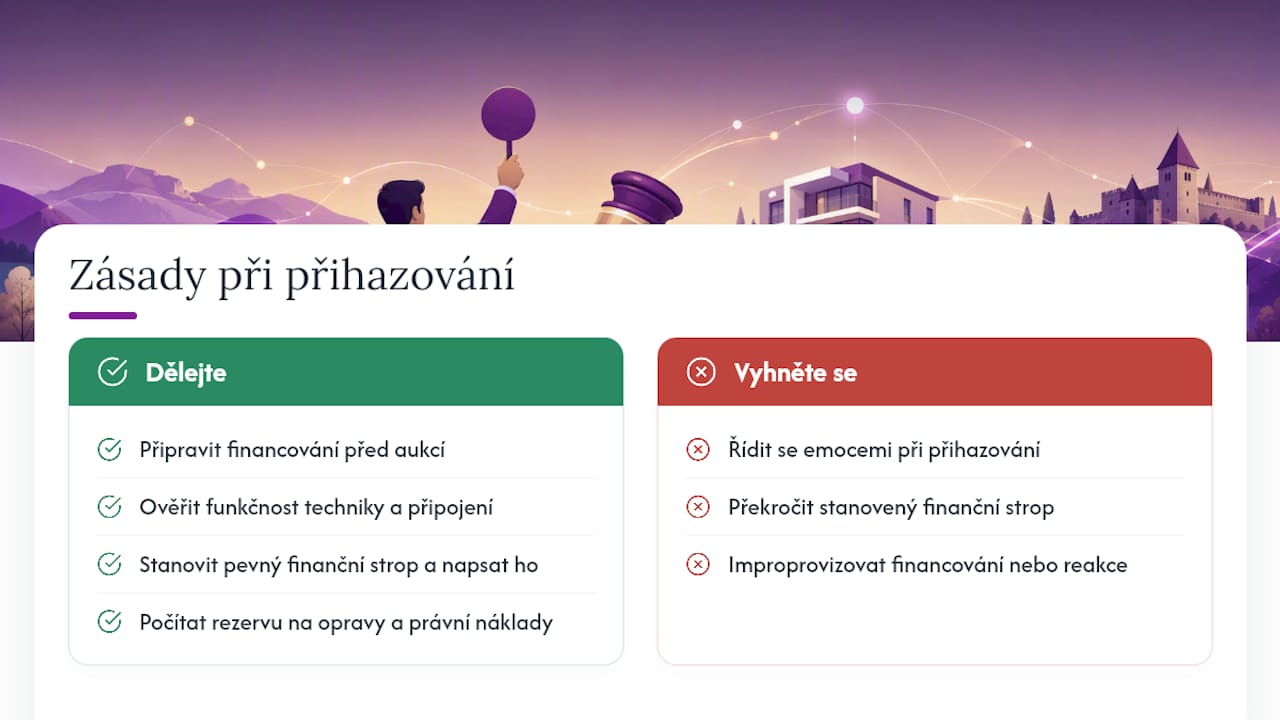 Zásady při přihazování

Dělejte

Připravit financování před aukcí

Ověřit funkčnost techniky a připojení

Stanovit pevný finanční strop a napsat ho

Počítat rezervu na opravy a právní náklady

Vyhněte se

Řídit se emocemi při přihazování

Překročit stanovený finanční strop

Improprovizovat financování nebo reakce